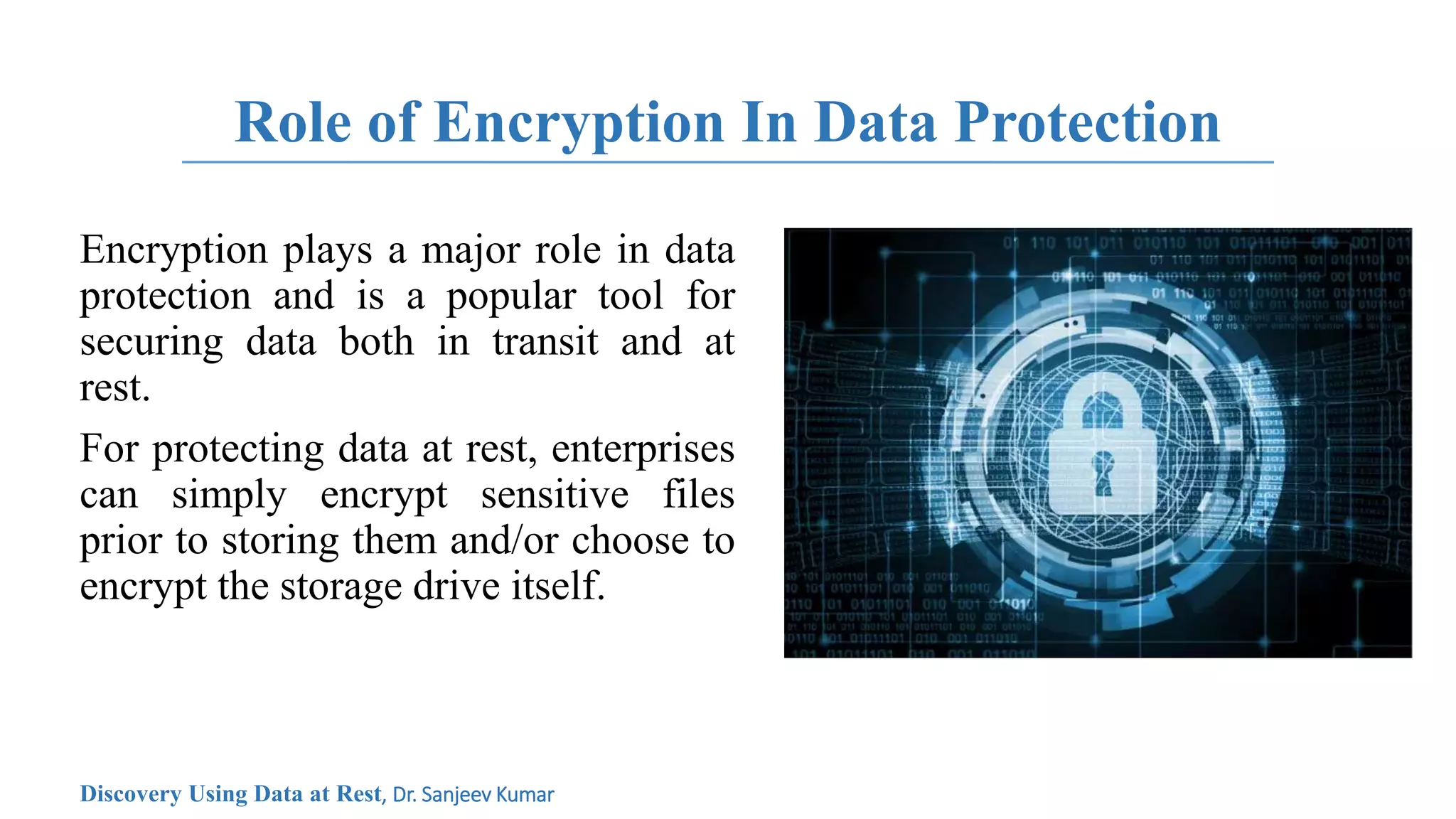 Role of Encryption In Data Protection

Encryption plays a major role in data protection and is a popular tool for securing data both in transit and at rest.

For protecting data at rest, enterprises can simply encrypt sensitive files prior to storing them and/or choose to encrypt the storage drive itself.

Discovery Using Data at Rest, Dr. Sanjeev Kumar